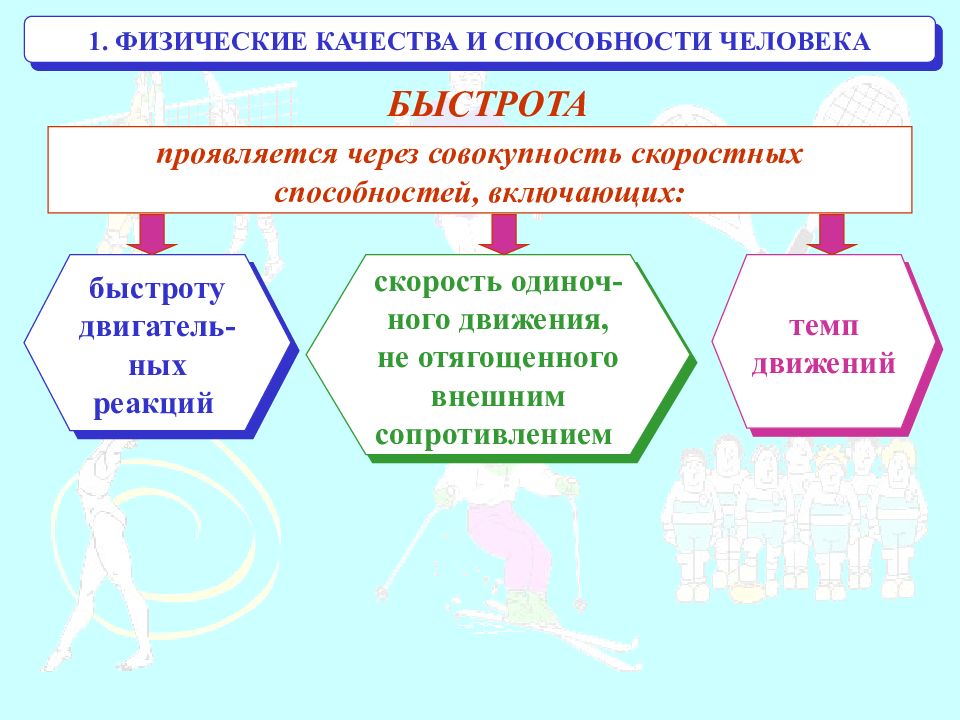 1. ФИЗИЧЕСКИЕ КАЧЕСТВА И СПОСОБНОСТИ ЧЕЛОВЕКА

БЫСТРОТА

проявляется через совокупность скоростных способностей, включающих:

быстроту двигательных реакций

скорость одиночного движения, не отягощенного внешним сопротивлением

темп движений